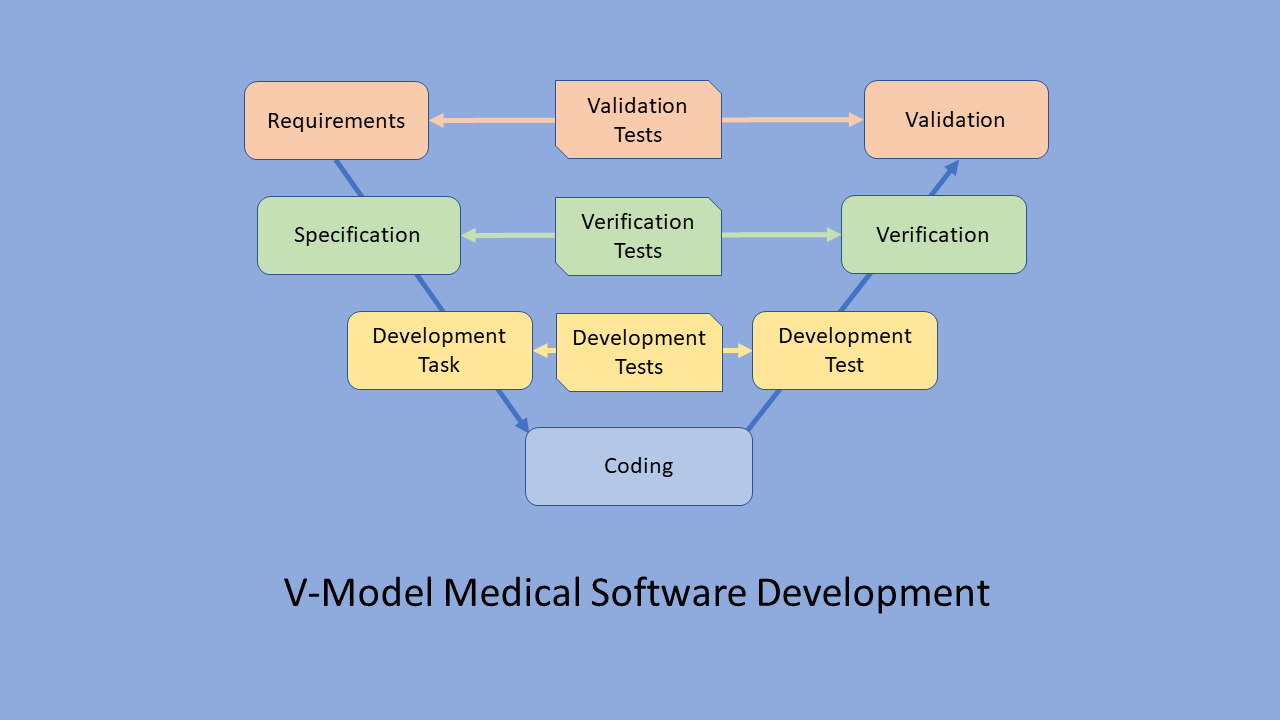 Requirements

Validation Tests

Validation

Specification

Verification Tests

Verification

Development Task

Development Tests

Development Test

Coding

V-Model Medical Software Development